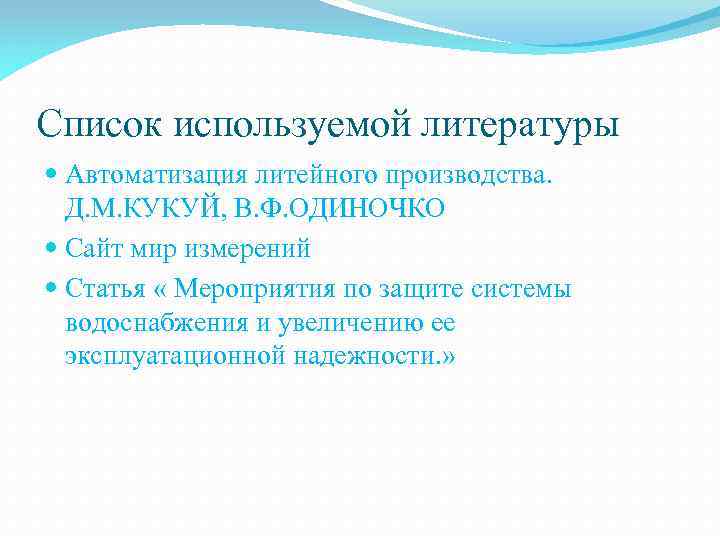 Список используемой литературы

Автоматизация литейного производства. Д.М.КУКУЙ, В.Ф.ОДИНОЧКО

Сайт мир измерений

Статья « Мероприятия по защите системы водоснабжения и увеличению ее эксплуатационной надежности.»